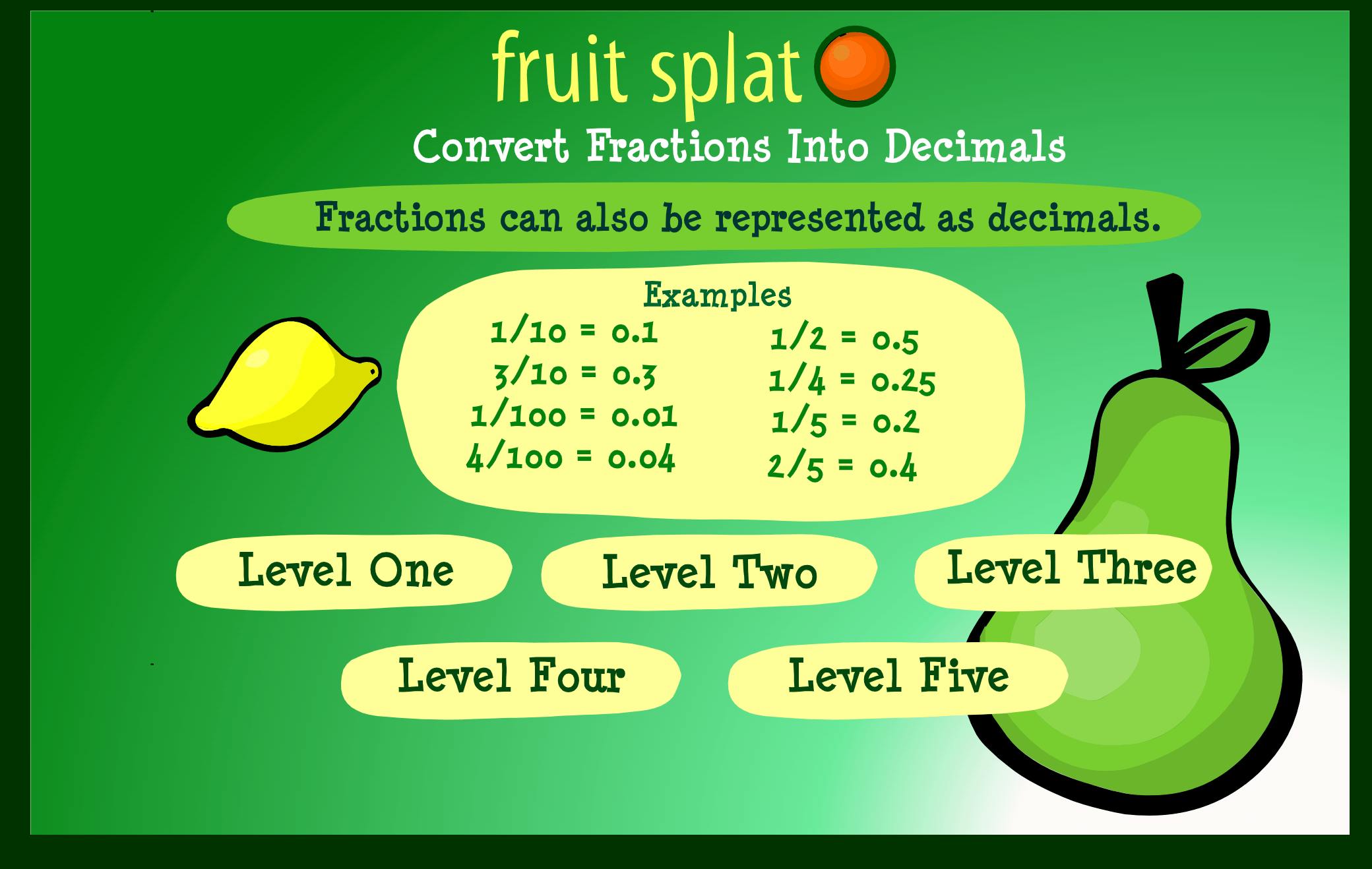 fruit splat

Convert Fractions Into Decimals

Fractions can also be represented as decimals.

Examples

1/10 = 0.1
3/10 = 0.3
1/100 = 0.01
4/100 = 0.04

1/2 = 0.5
1/4 = 0.25
1/5 = 0.2
2/5 = 0.4

Level One
Level Two
Level Three
Level Four
Level Five